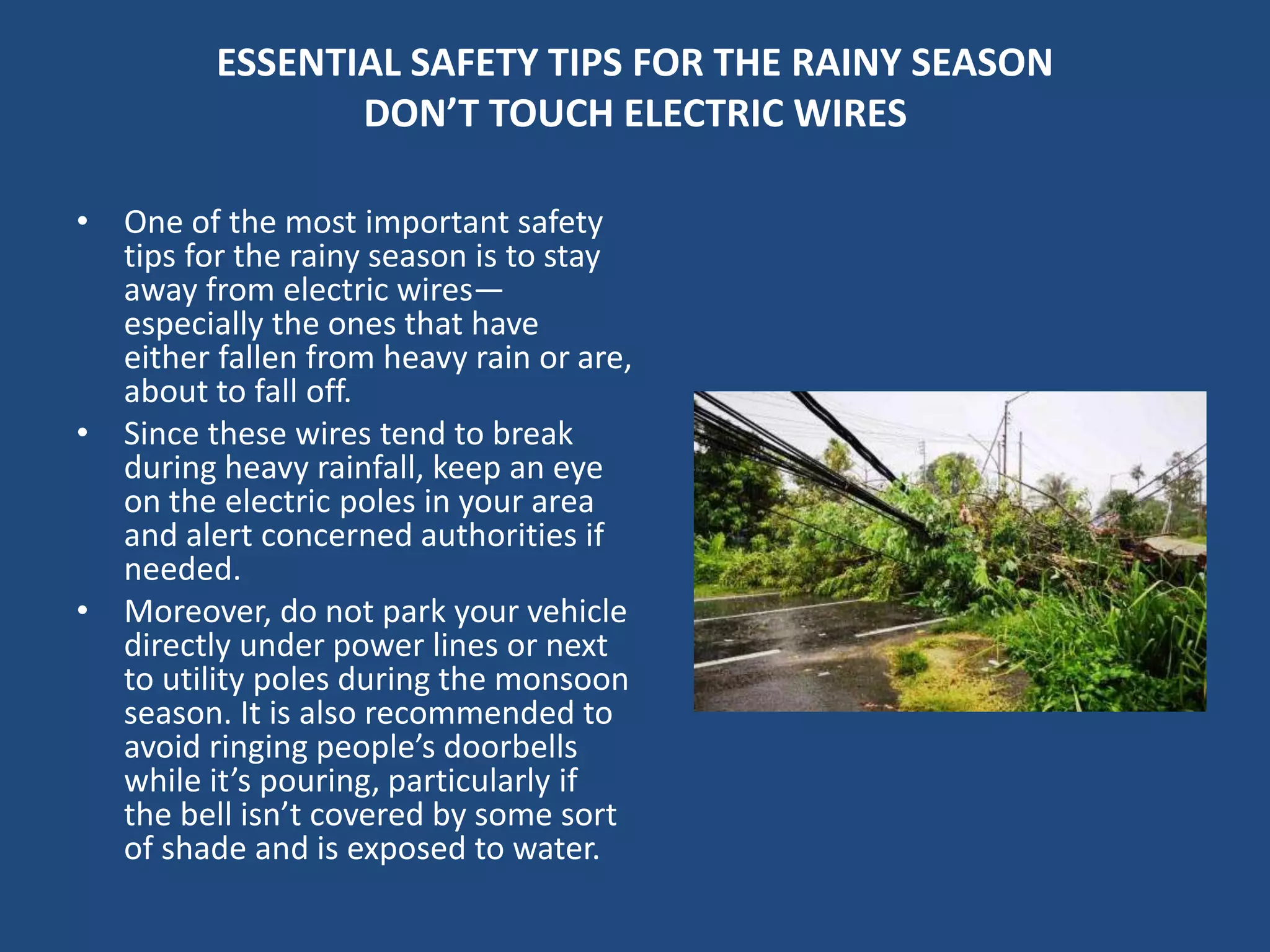 ESSENTIAL SAFETY TIPS FOR THE RAINY SEASON
DON’T TOUCH ELECTRIC WIRES

• One of the most important safety tips for the rainy season is to stay away from electric wires—especially the ones that have either fallen from heavy rain or are, about to fall off.
• Since these wires tend to break during heavy rainfall, keep an eye on the electric poles in your area and alert concerned authorities if needed.
• Moreover, do not park your vehicle directly under power lines or next to utility poles during the monsoon season. It is also recommended to avoid ringing people’s doorbells while it’s pouring, particularly if the bell isn’t covered by some sort of shade and is exposed to water.